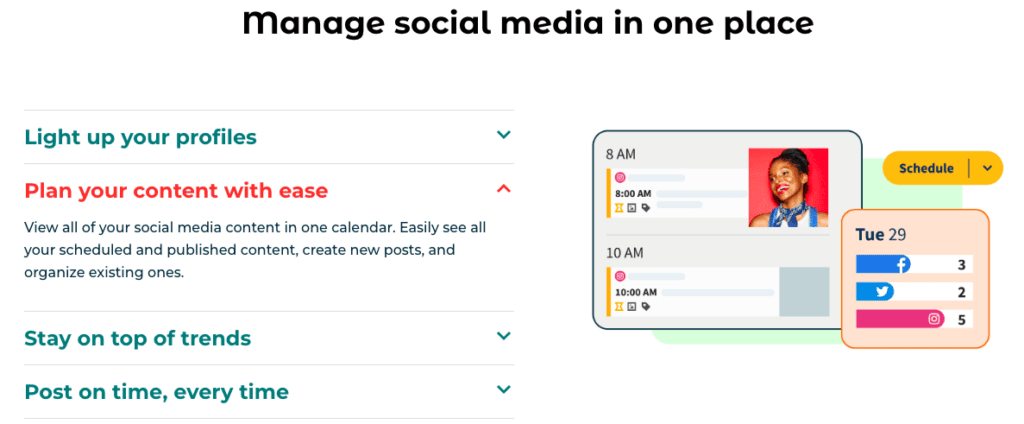 Manage social media in one place

Light up your profiles

Plan your content with ease

View all of your social media content in one calendar. Easily see all your scheduled and published content, create new posts, and organize existing ones.

Stay on top of trends

Post on time, every time

8 AM

8:00 AM

10 AM

10:00 AM

Schedule

Tue 29

3

2

5